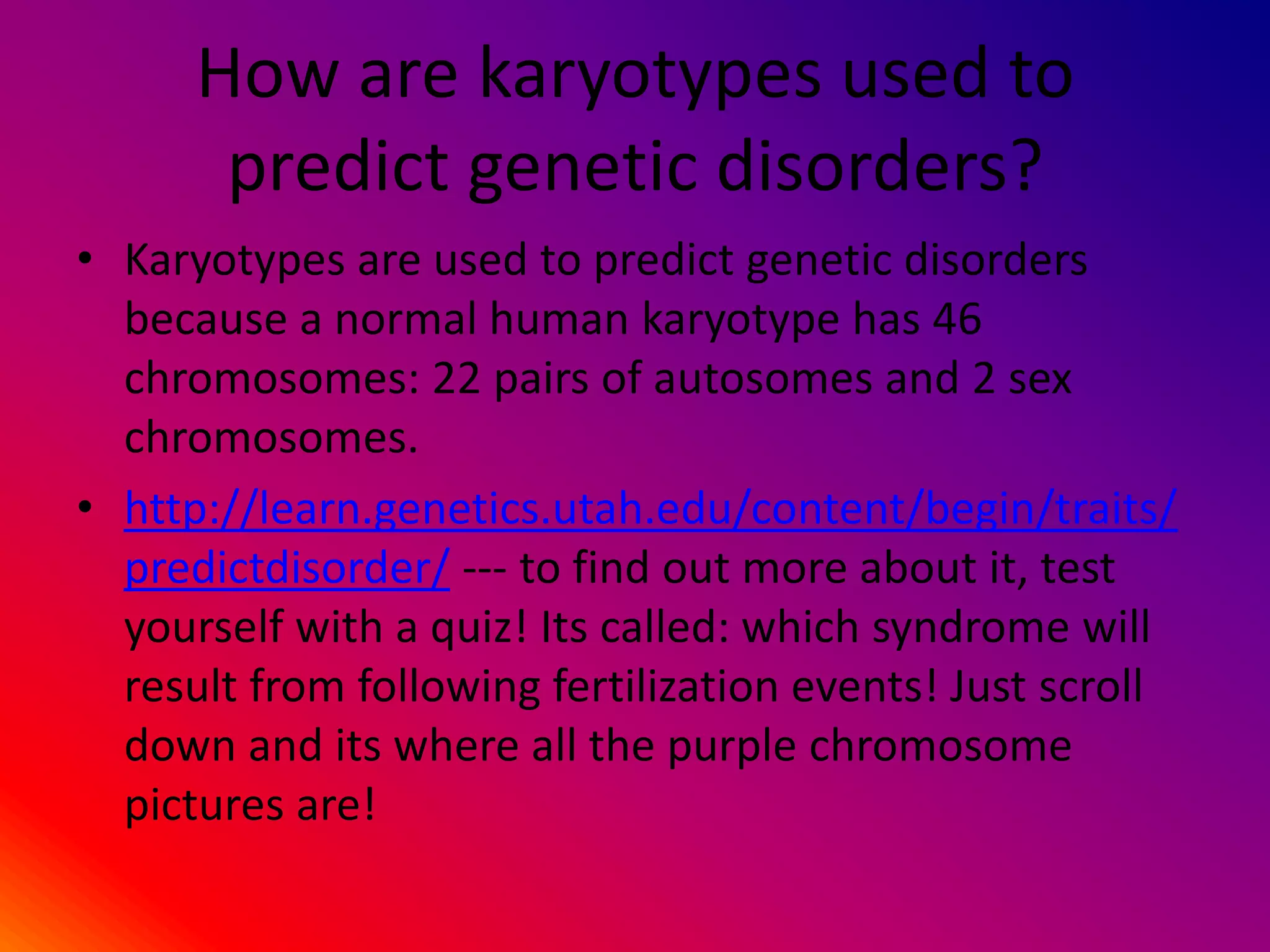 How are karyotypes used to predict genetic disorders?

• Karyotypes are used to predict genetic disorders because a normal human karyotype has 46 chromosomes: 22 pairs of autosomes and 2 sex chromosomes.

• http://learn.genetics.utah.edu/content/begin/traits/predictdisorder/ --- to find out more about it, test yourself with a quiz! Its called: which syndrome will result from following fertilization events! Just scroll down and its where all the purple chromosome pictures are!